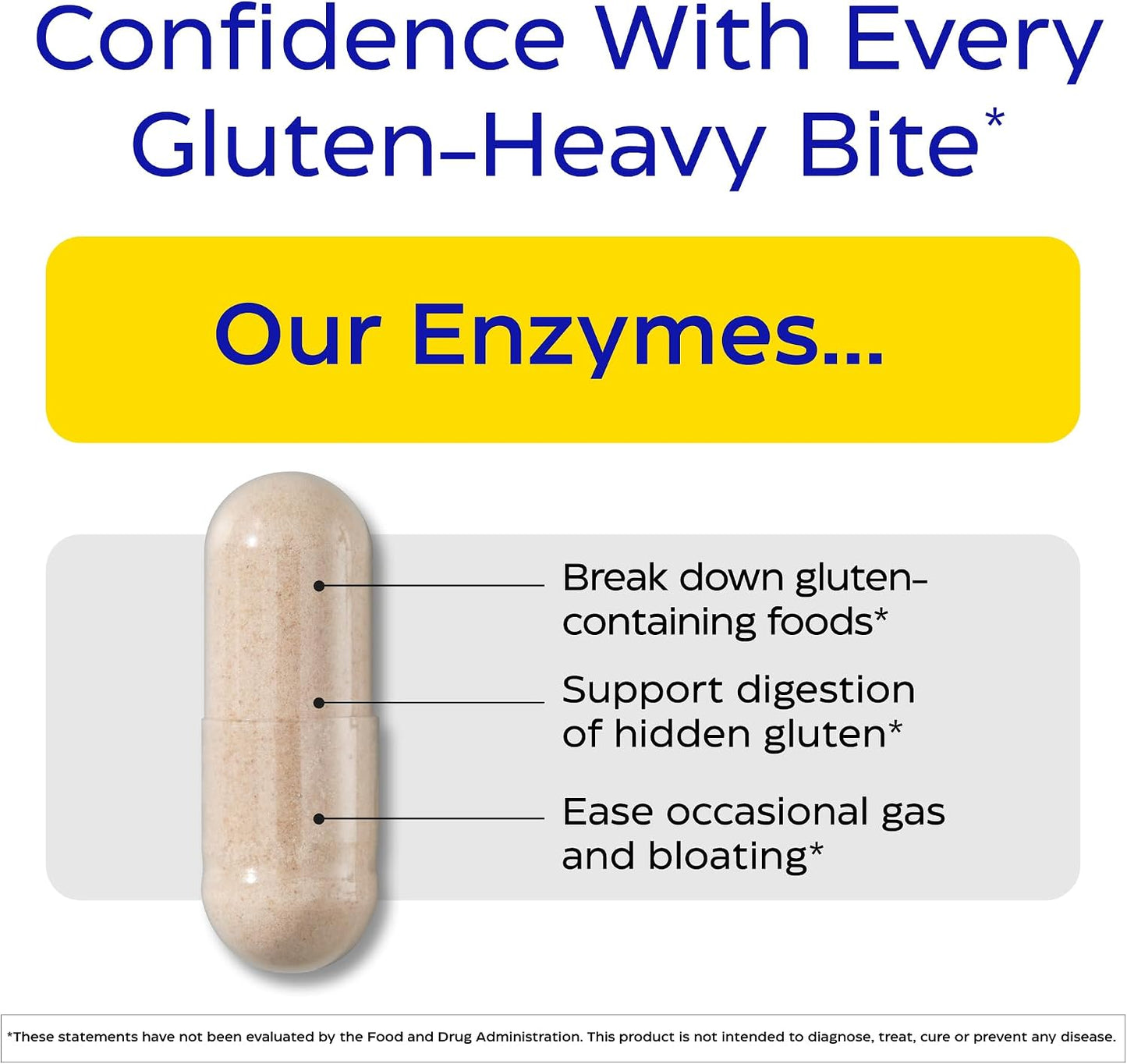 Confidence With Every Gluten-Heavy Bite*

Our Enzymes...

Break down gluten-containing foods*

Support digestion of hidden gluten*

Ease occasional gas and bloating*

*These statements have not been evaluated by the Food and Drug Administration. This product is not intended to diagnose, treat, cure or prevent any disease.